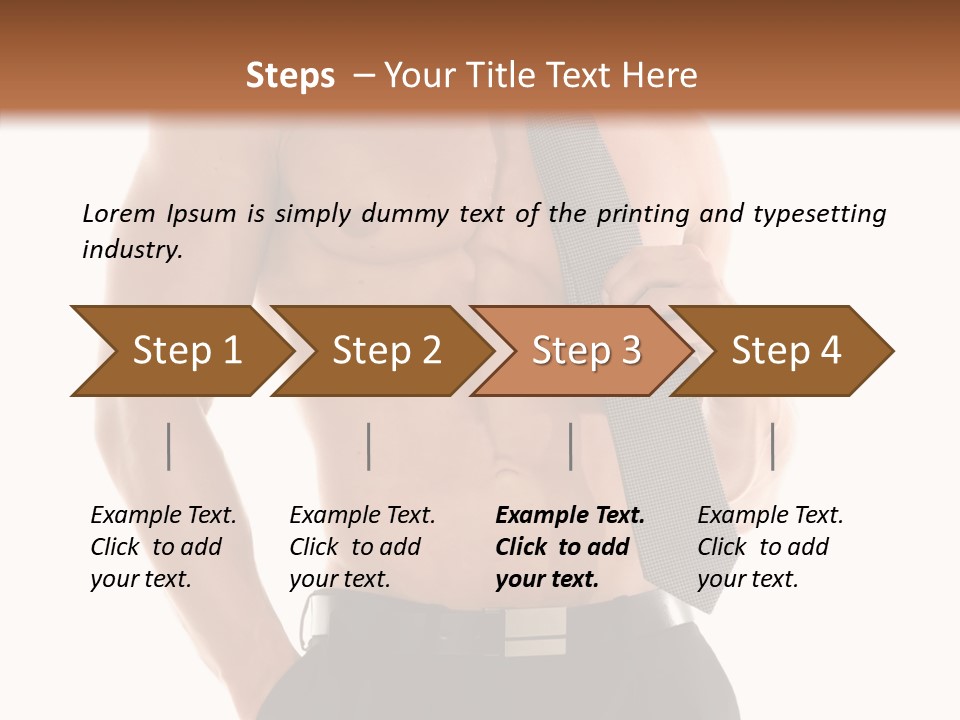 Steps – Your Title Text Here

Lorem Ipsum is simply dummy text of the printing and typesetting industry.

Step 1

Step 2

Step 3

Step 4

Example Text. Click to add your text.

Example Text. Click to add your text.

Example Text. Click to add your text.

Example Text. Click to add your text.